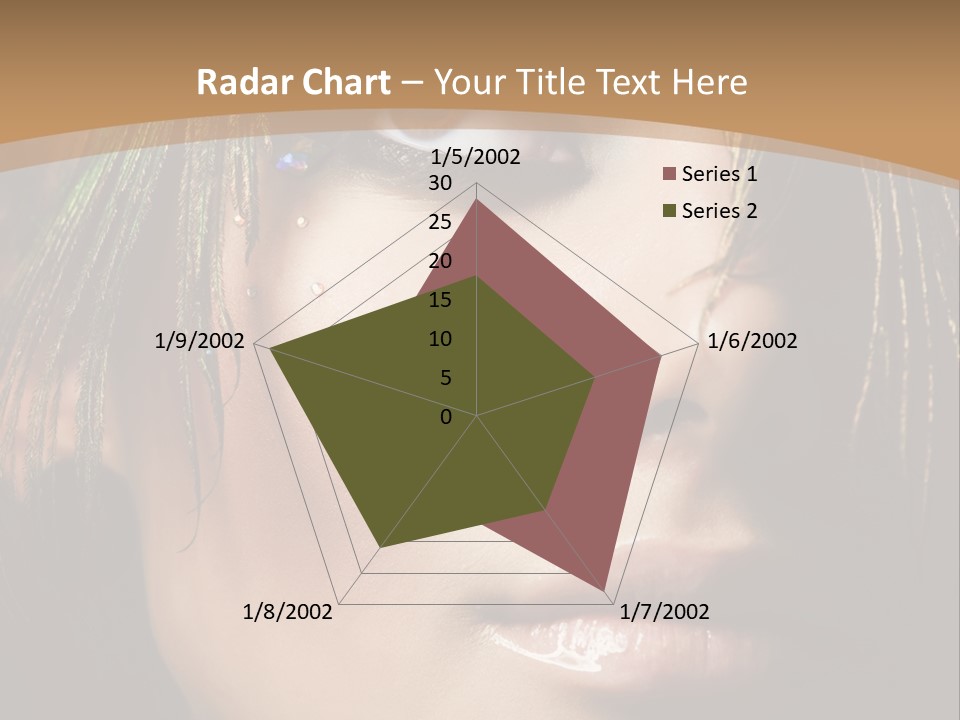 Radar Chart – Your Title Text Here

1/5/2002
30
25
20
15
10
5
0
1/6/2002
1/7/2002
1/8/2002
1/9/2002

Series 1
Series 2